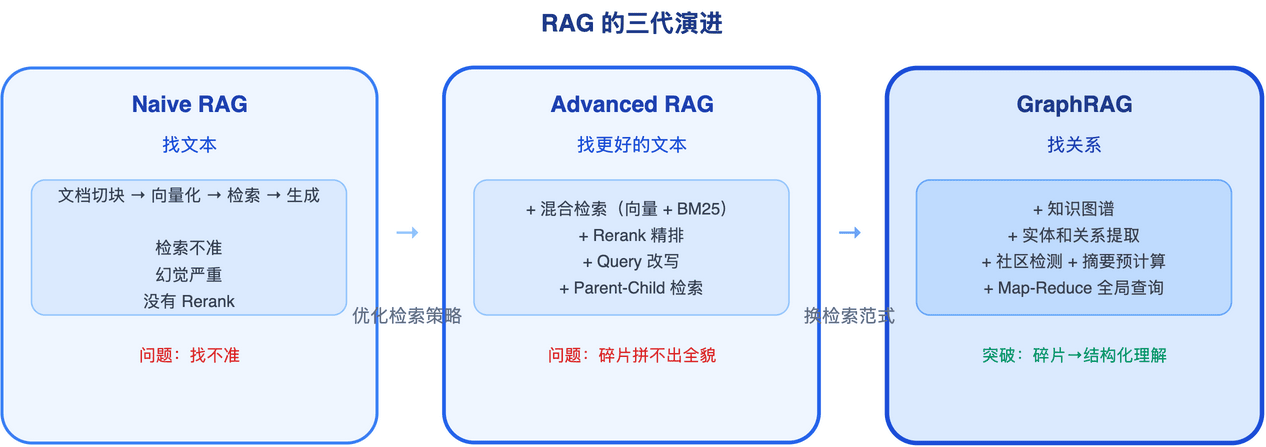 RAG 的三代演进

Naive RAG

找文本

文档切块 → 向量化 → 检索 → 生成

检索不准
幻觉严重
没有 Rerank

问题：找不准

→

优化检索策略

Advanced RAG

找更好的文本

+ 混合检索（向量 + BM25）
+ Rerank 精排
+ Query 改写
+ Parent-Child 检索

问题：碎片拼不出全貌

→

换检索范式

GraphRAG

找关系

+ 知识图谱
+ 实体和关系提取
+ 社区检测 + 摘要预计算
+ Map-Reduce 全局查询

突破：碎片→结构化理解